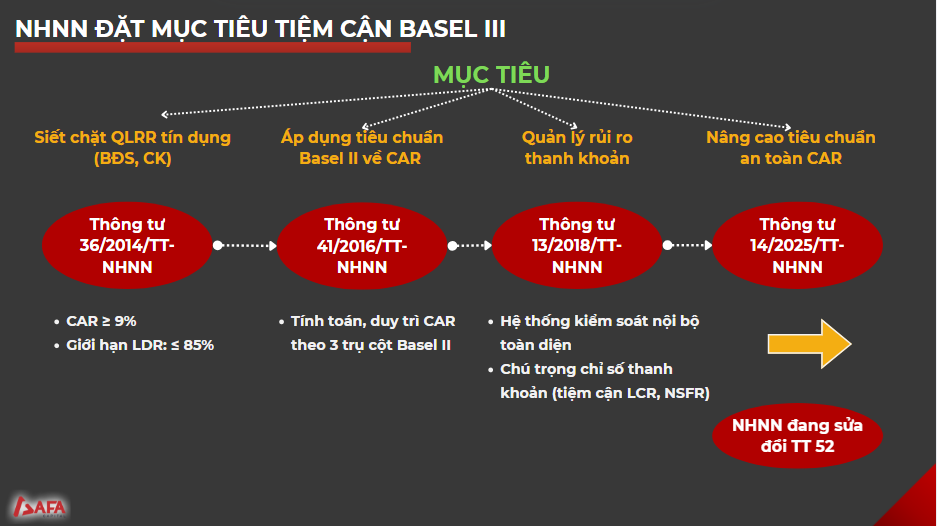 NHNN ĐẶT MỤC TIÊU TIỆM CẬN BASEL III

MỤC TIÊU

Siết chặt QLRR tín dụng (BĐS, CK)

Áp dụng tiêu chuẩn Basel II về CAR

Quản lý rủi ro thanh khoản

Nâng cao tiêu chuẩn an toàn CAR

Thông tư 36/2014/TT-NHNN

Thông tư 41/2016/TT-NHNN

Thông tư 13/2018/TT-NHNN

Thông tư 14/2025/TT-NHNN

• CAR ≥ 9%
• Giới hạn LDR: ≤ 85%

• Tính toán, duy trì CAR theo 3 trụ cột Basel II

• Hệ thống kiểm soát nội bộ toàn diện
• Chú trọng chỉ số thanh khoản (tiệm cận LCR, NSFR)

NHNN đang sửa đổi TT 52

SAFA